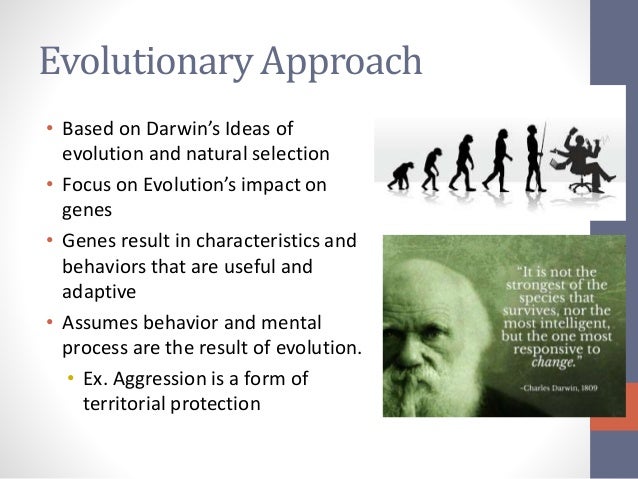 Evolutionary Approach

• Based on Darwin's Ideas of evolution and natural selection
• Focus on Evolution's impact on genes
• Genes result in characteristics and behaviors that are useful and adaptive
• Assumes behavior and mental process are the result of evolution.
  • Ex. Aggression is a form of territorial protection

"It is not the strongest of the species that survives, nor the most intelligent, but the one most responsive to change."
-Charles Darwin, 1809